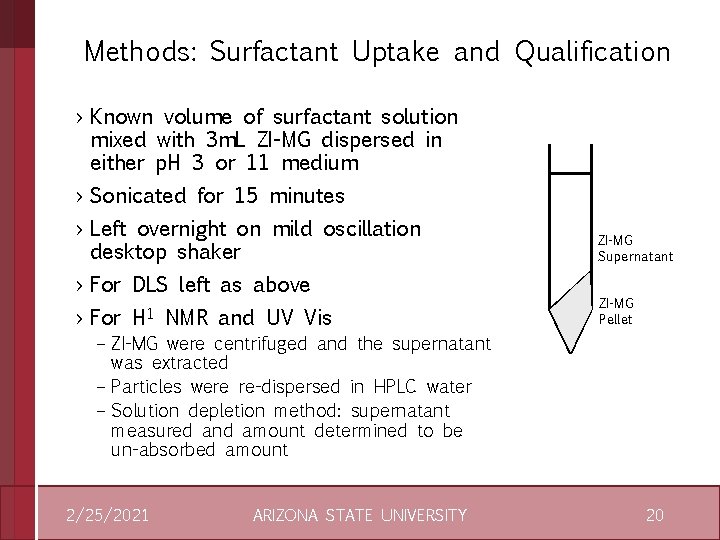 Methods: Surfactant Uptake and Qualification

› Known volume of surfactant solution mixed with 3mL ZI-MG dispersed in either pH 3 or 11 medium

› Sonicated for 15 minutes

› Left overnight on mild oscillation desktop shaker

› For DLS left as above

› For $H^1$ NMR and UV Vis
– ZI-MG were centrifuged and the supernatant was extracted
– Particles were re-dispersed in HPLC water
– Solution depletion method: supernatant measured and amount determined to be un-absorbed amount

ZI-MG Supernatant

ZI-MG Pellet

2/25/2021 ARIZONA STATE UNIVERSITY 20